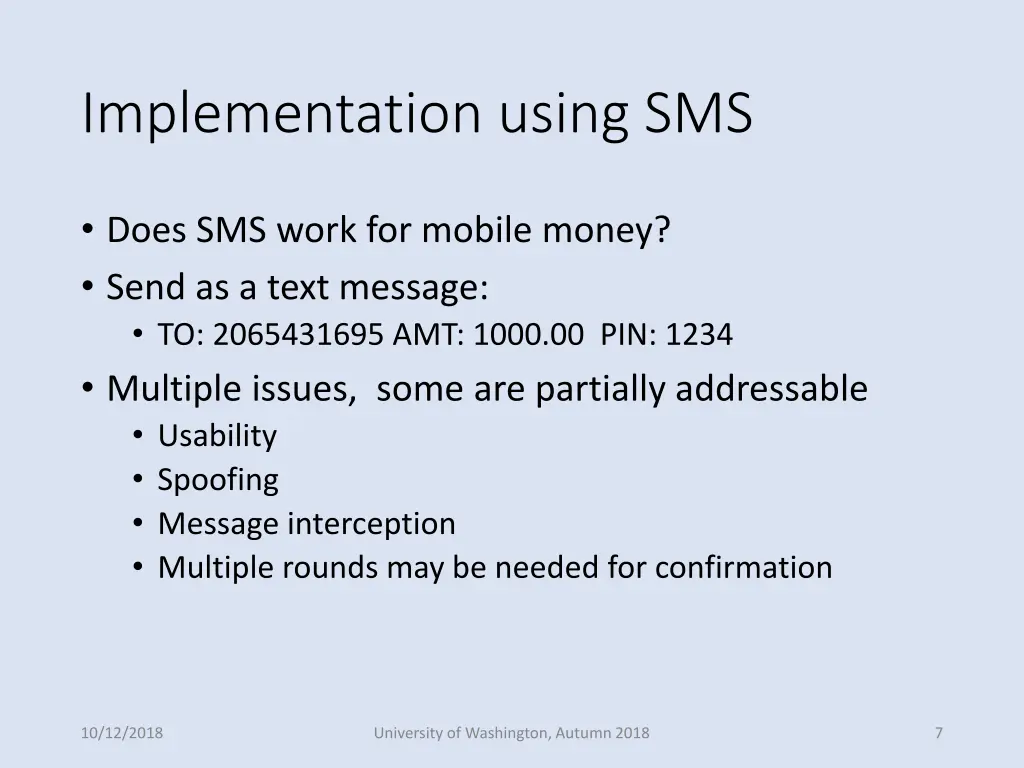 Implementation using SMS

• Does SMS work for mobile money?
• Send as a text message:
  • TO: 2065431695 AMT: 1000.00  PIN: 1234
• Multiple issues,  some are partially addressable
  • Usability
  • Spoofing
  • Message interception
  • Multiple rounds may be needed for confirmation

10/12/2018

University of Washington, Autumn 2018

7